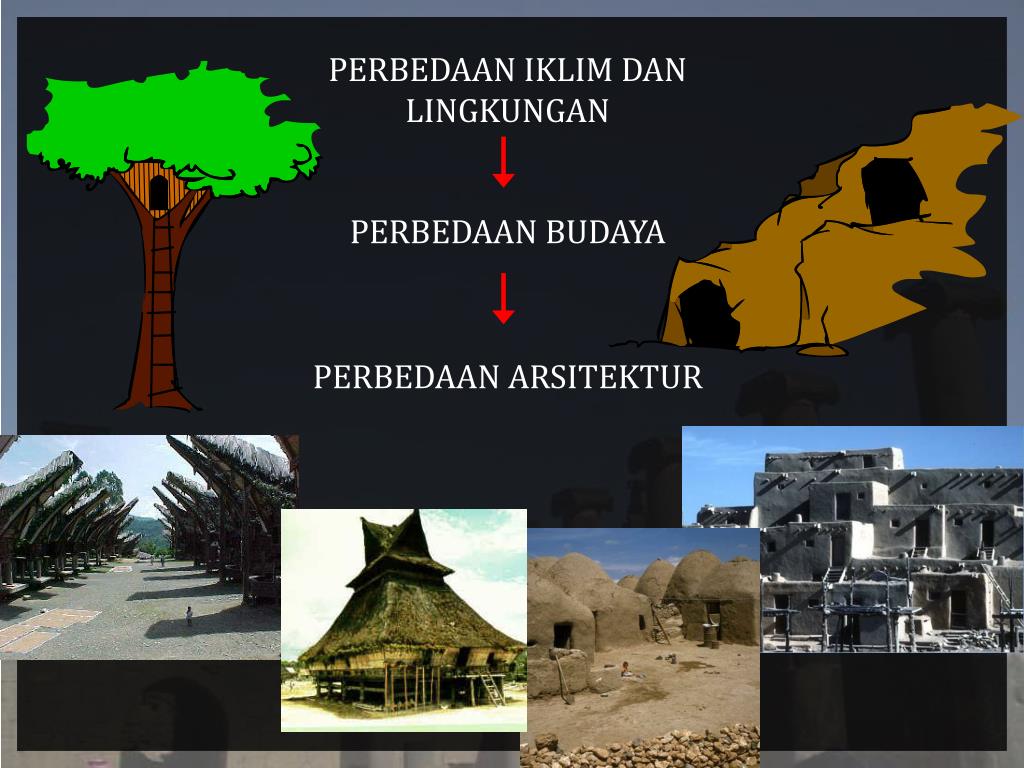 PERBEDAAN IKLIM DAN LINGKUNGAN

PERBEDAAN BUDAYA

PERBEDAAN ARSITEKTUR